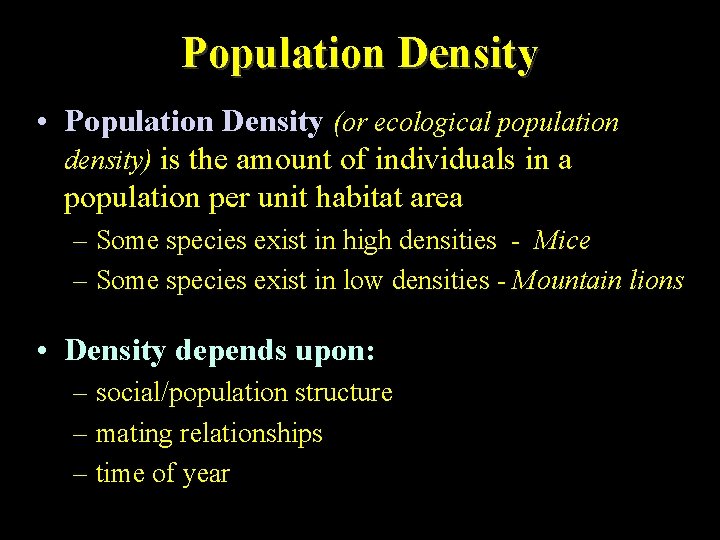 Population Density

• Population Density (or ecological population density) is the amount of individuals in a population per unit habitat area
– Some species exist in high densities - Mice
– Some species exist in low densities - Mountain lions

• Density depends upon:
– social/population structure
– mating relationships
– time of year